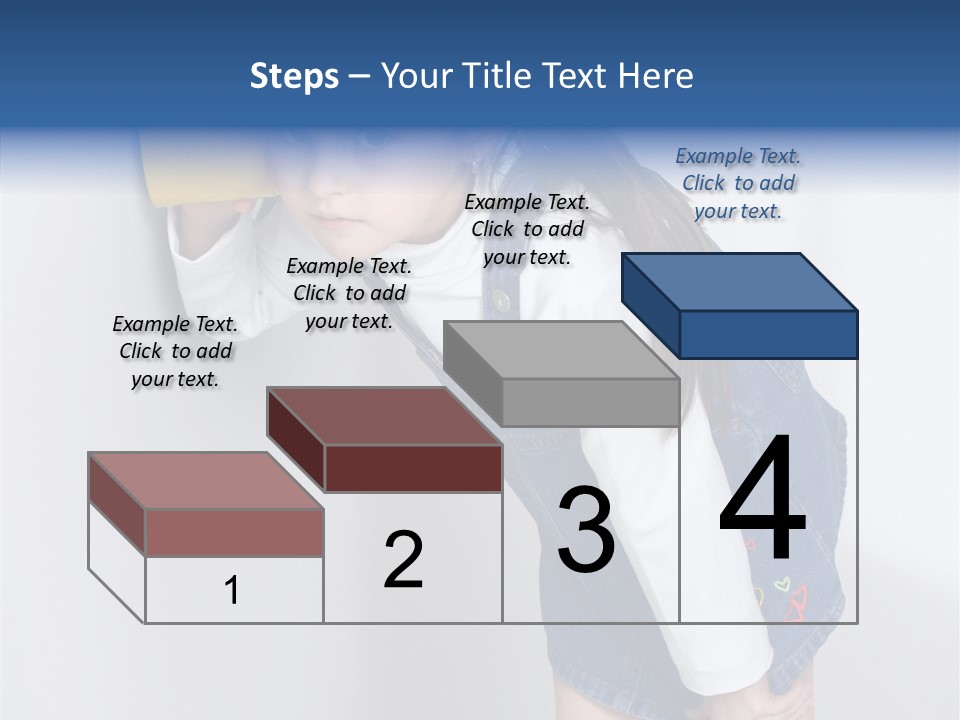 Steps – Your Title Text Here

Example Text. Click to add your text.

Example Text. Click to add your text.

Example Text. Click to add your text.

Example Text. Click to add your text.

1

2

3

4